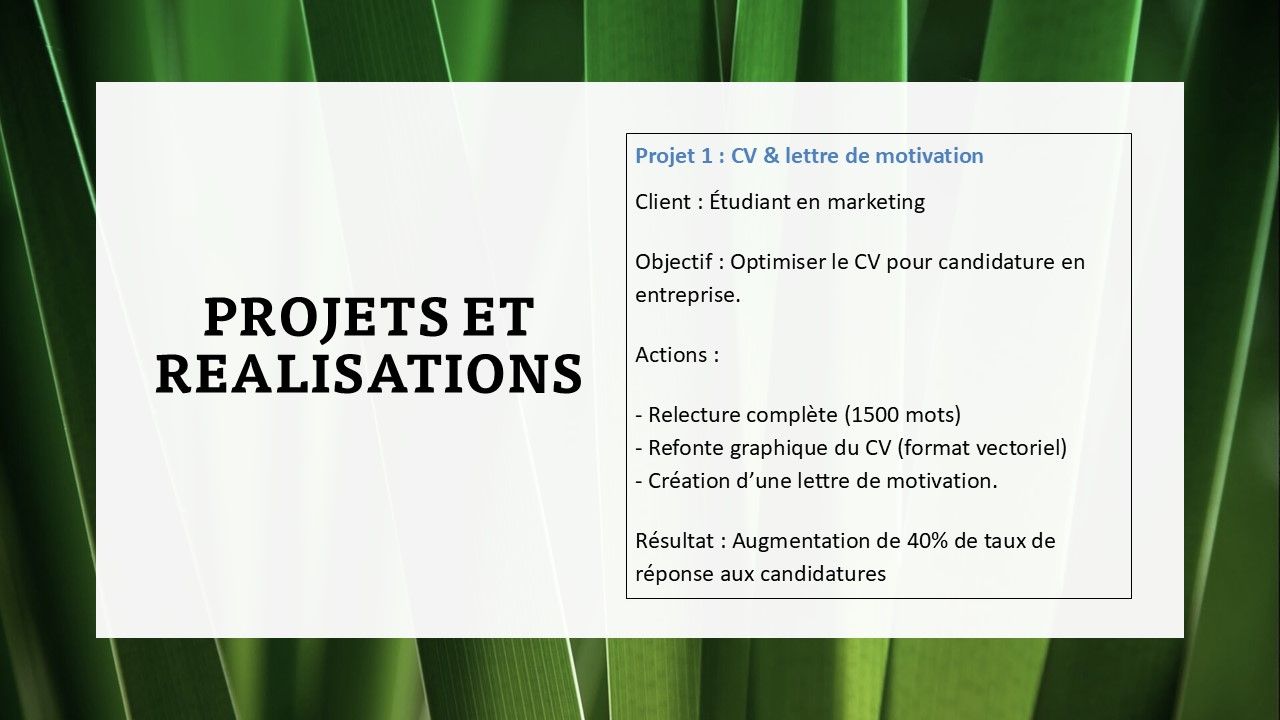 PROJETS ET REALISATIONS

Projet 1 : CV & lettre de motivation

Client : Étudiant en marketing

Objectif : Optimiser le CV pour candidature en entreprise.

Actions :

- Relecture complète (1500 mots)
- Refonte graphique du CV (format vectoriel)
- Création d’une lettre de motivation.

Résultat : Augmentation de 40% de taux de réponse aux candidatures